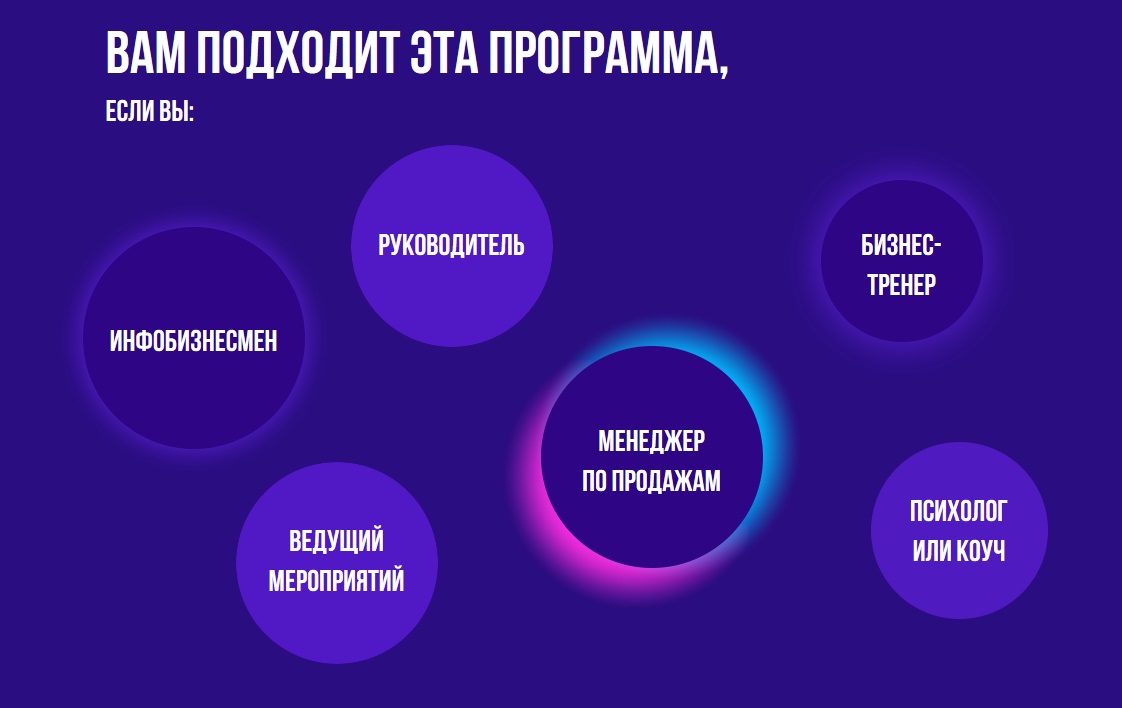 ВАМ ПОДХОДИТ ЭТА ПРОГРАММА,
ЕСЛИ ВЫ:

РУКОВОДИТЕЛЬ

БИЗНЕС-ТРЕНЕР

ИНФОБИЗНЕСМЕН

МЕНЕДЖЕР ПО ПРОДАЖАМ

ВЕДУЩИЙ МЕРОПРИЯТИЙ

ПСИХОЛОГ ИЛИ КОУЧ